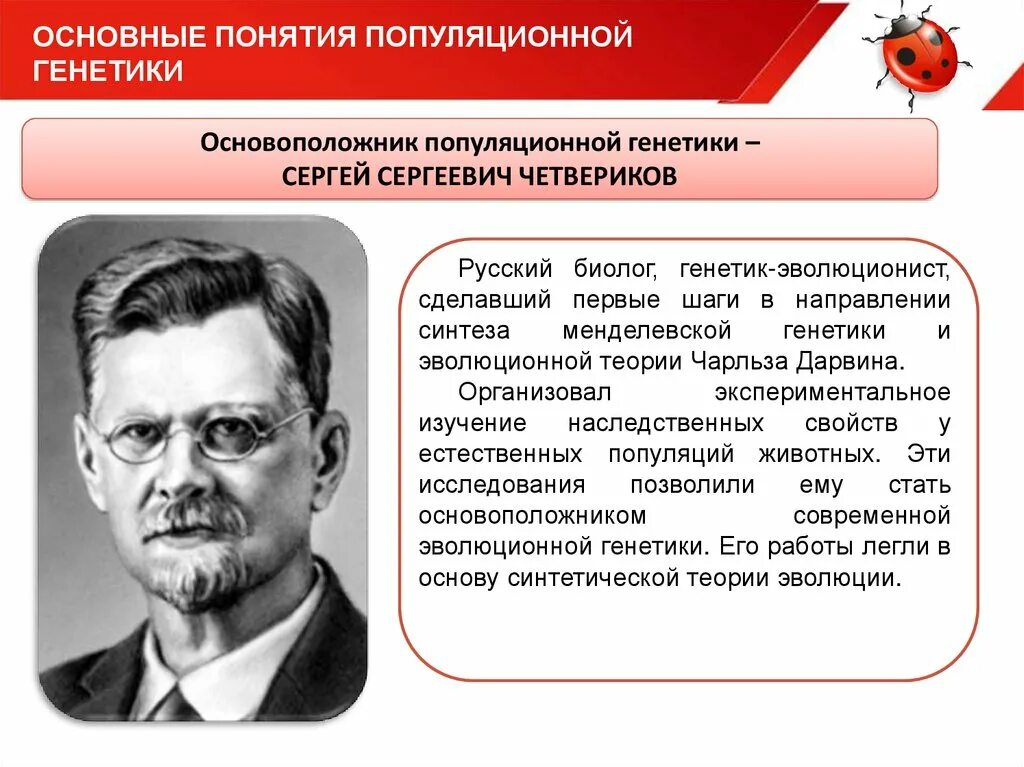 ОСНОВНЫЕ ПОНЯТИЯ ПОПУЛЯЦИОННОЙ ГЕНЕТИКИ

Основоположник популяционной генетики –
СЕРГЕЙ СЕРГЕЕВИЧ ЧЕТВЕРИКОВ

Русский биолог, генетик-эволюционист, сделавший первые шаги в направлении синтеза менделевской генетики и эволюционной теории Чарльза Дарвина.

Организовал экспериментальное изучение наследственных свойств у естественных популяций животных. Эти исследования позволили ему стать основоположником современной эволюционной генетики. Его работы легли в основу синтетической теории эволюции.